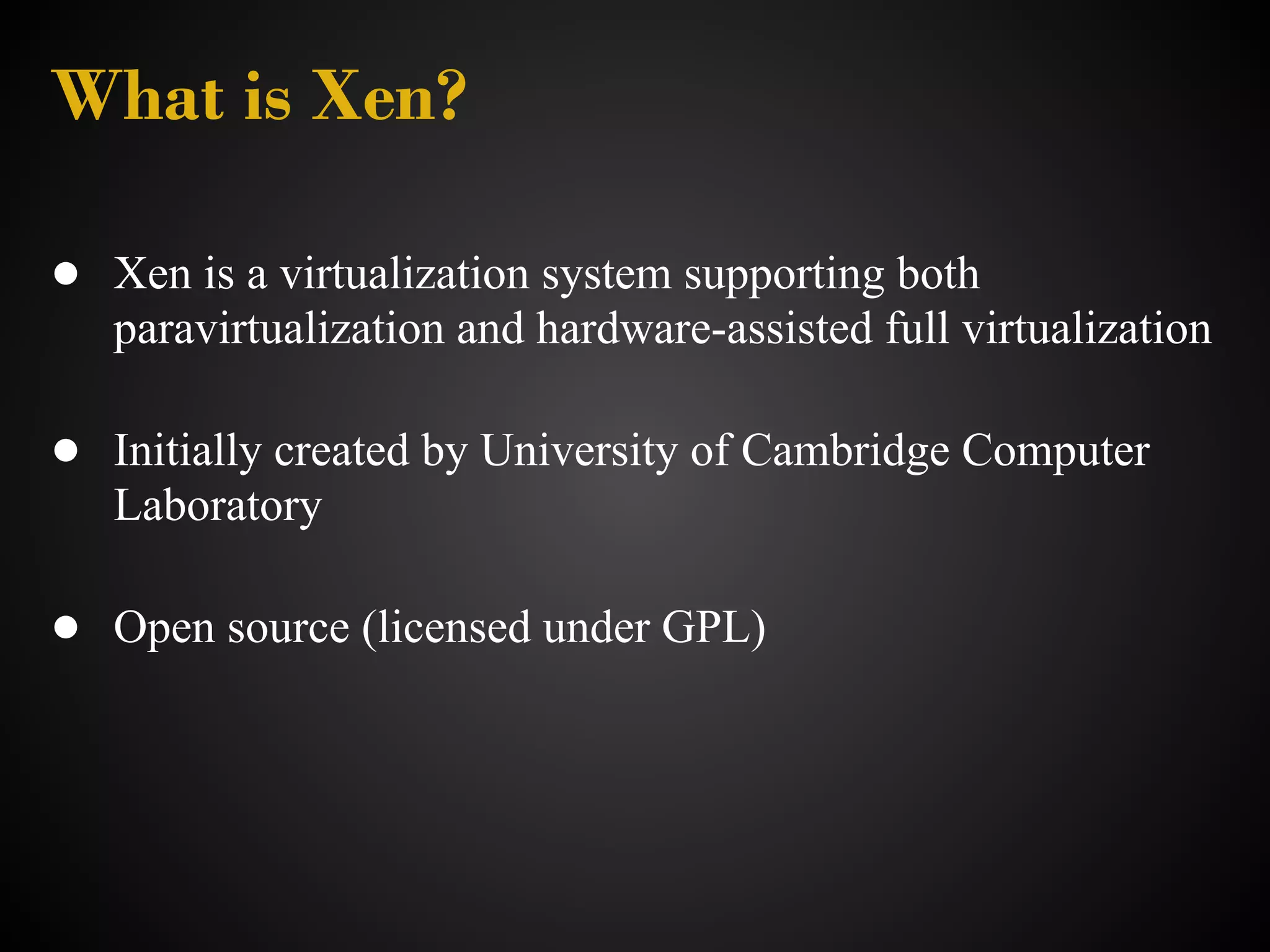 What is Xen?

● Xen is a virtualization system supporting both paravirtualization and hardware-assisted full virtualization

● Initially created by University of Cambridge Computer Laboratory

● Open source (licensed under GPL)